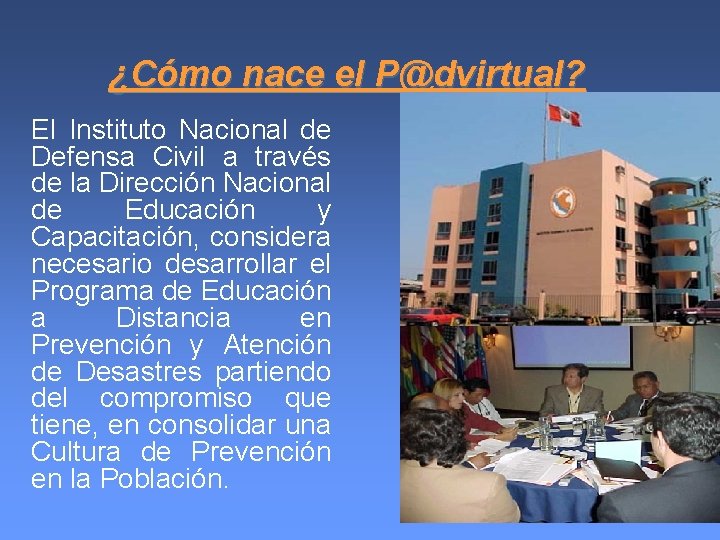 ¿Cómo nace el P@dvirtual?

El Instituto Nacional de Defensa Civil a través de la Dirección Nacional de Educación y Capacitación, considera necesario desarrollar el Programa de Educación a Distancia en Prevención y Atención de Desastres partiendo del compromiso que tiene, en consolidar una Cultura de Prevención en la Población.